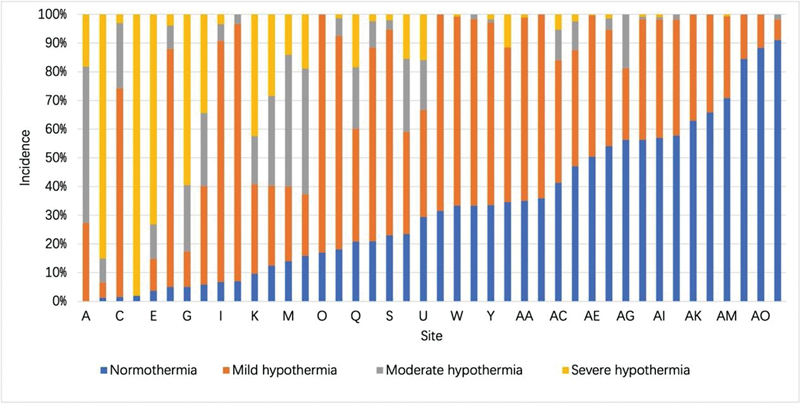 100%
90%
80%
70%
60%
50%
40%
30%
20%
10%
0%

Incidence

A C E G I K M O Q S U W Y AA AC AE AG AI AK AM AO

Site

Normothermia Mild hypothermia Moderate hypothermia Severe hypothermia